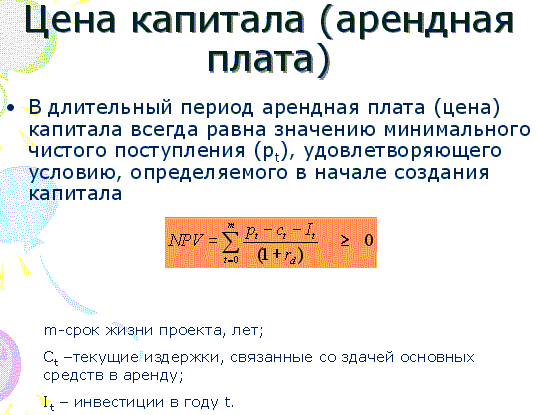 Цена капитала (арендная плата)

• В длительный период арендная плата (цена) капитала всегда равна значению минимального чистого поступления ($p_t$), удовлетворяющего условию, определяемого в начале создания капитала

$NPV = \sum_{t=0}^{m} \frac{p_t - c_t - I_t}{(1 + r_d)} \geq 0$

m-срок жизни проекта, лет;

$C_t$ –текущие издержки, связанные со здачей основных средств в аренду;

$I_t$ – инвестиции в году t.